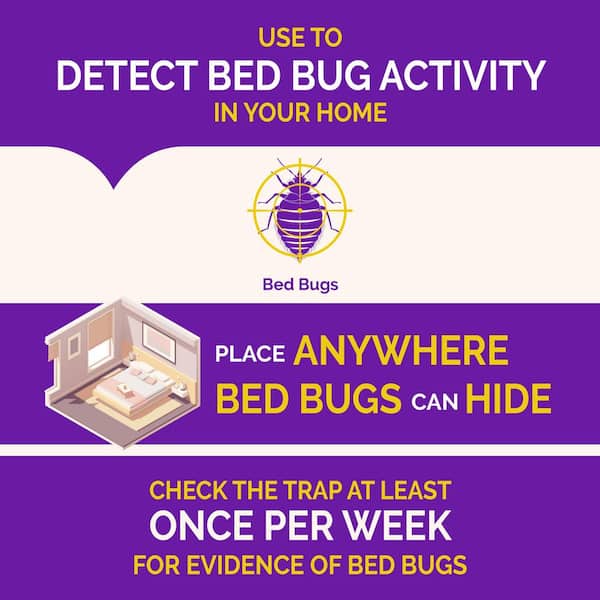 USE TO
DETECT BED BUG ACTIVITY
IN YOUR HOME

Bed Bugs

PLACE ANYWHERE
BED BUGS CAN HIDE

CHECK THE TRAP AT LEAST
ONCE PER WEEK
FOR EVIDENCE OF BED BUGS